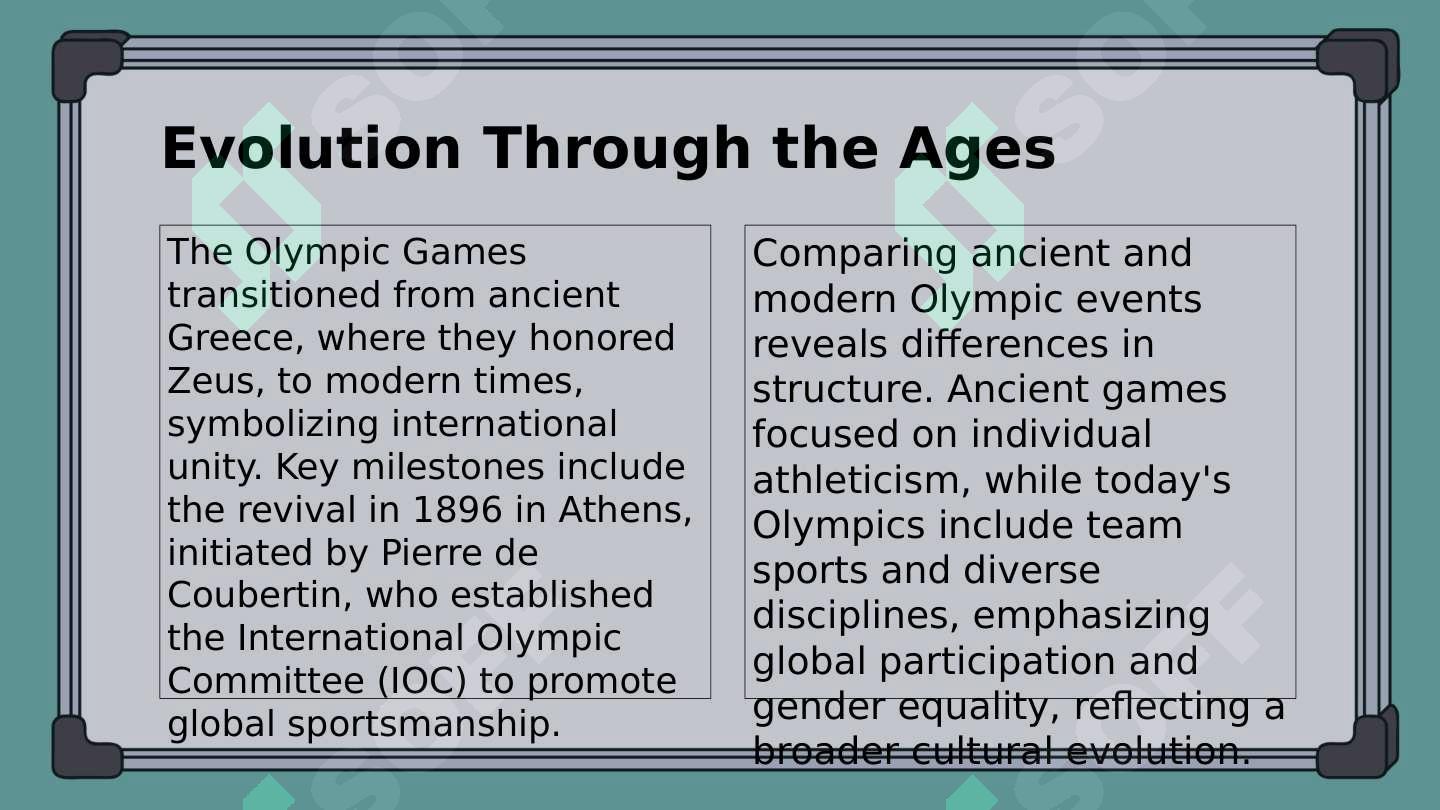 Evolution Through the Ages

The Olympic Games transitioned from ancient Greece, where they honored Zeus, to modern times, symbolizing international unity. Key milestones include the revival in 1896 in Athens, initiated by Pierre de Coubertin, who established the International Olympic Committee (IOC) to promote global sportsmanship.

Comparing ancient and modern Olympic events reveals differences in structure. Ancient games focused on individual athleticism, while today's Olympics include team sports and diverse disciplines, emphasizing global participation and gender equality, reflecting a broader cultural evolution.